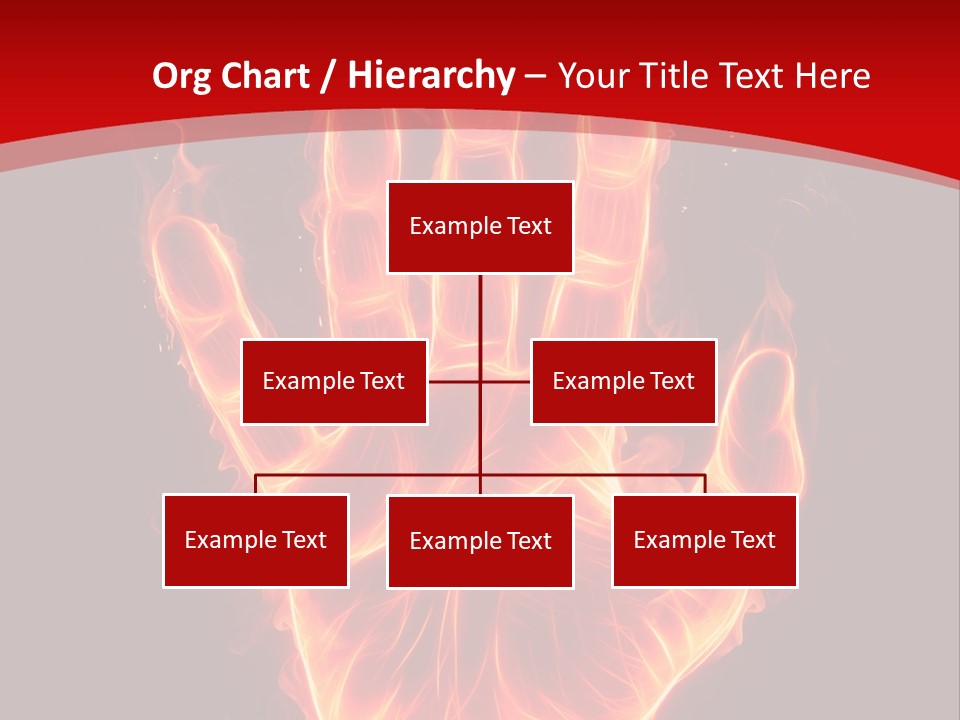 Org Chart / Hierarchy – Your Title Text Here

Example Text

Example Text

Example Text

Example Text

Example Text

Example Text